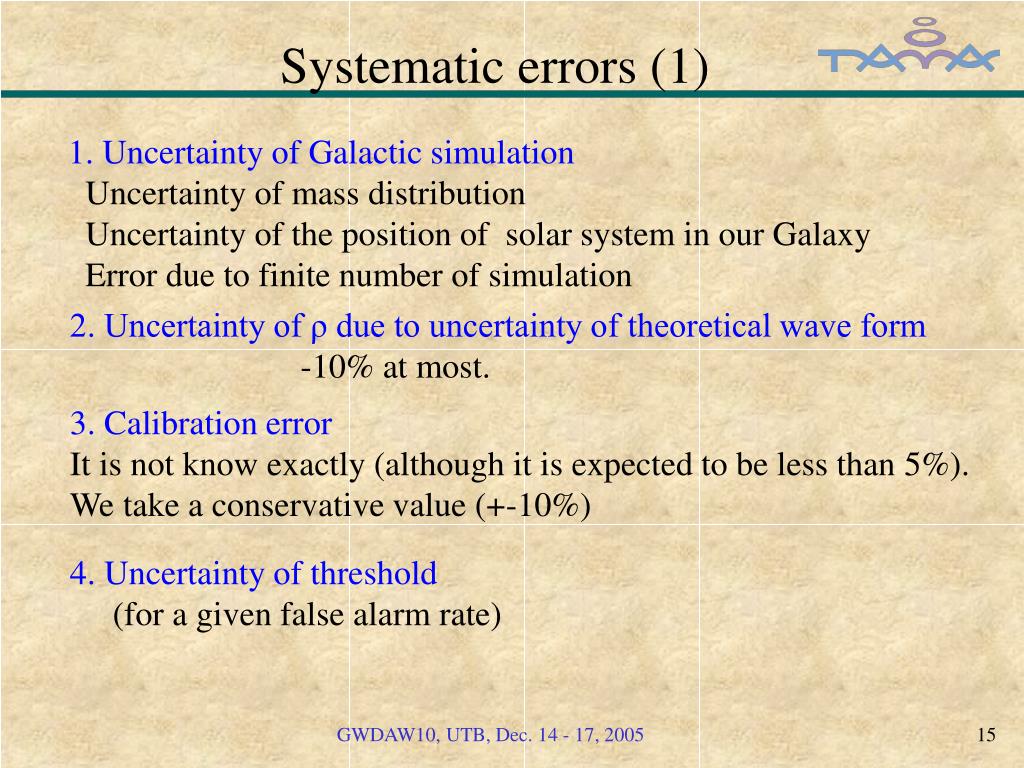 Systematic errors (1)

TAMA

1. Uncertainty of Galactic simulation
Uncertainty of mass distribution
Uncertainty of the position of solar system in our Galaxy
Error due to finite number of simulation

2. Uncertainty of $\rho$ due to uncertainty of theoretical wave form
-10% at most.

3. Calibration error
It is not know exactly (although it is expected to be less than 5%).
We take a conservative value (+-10%)

4. Uncertainty of threshold
(for a given false alarm rate)

GWDAW10, UTB, Dec. 14 - 17, 2005

15